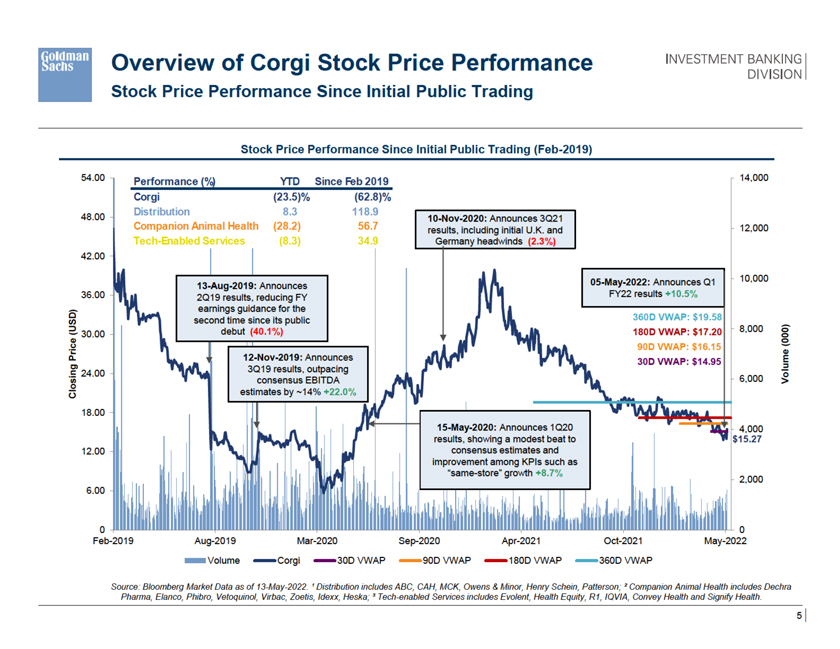 Goldman Sachs

Overview of Corgi Stock Price Performance

Stock Price Performance Since Initial Public Trading

INVESTMENT BANKING DIVISION

Stock Price Performance Since Initial Public Trading (Feb-2019)

| Performance (%) | YTD | Since Feb 2019 |
|---|---|---|
| Corgi | (23.5)% | (62.8)% |
| Distribution | 8.3 | 118.9 |
| Companion Animal Health | (28.2) | 56.7 |
| Tech-Enabled Services | (8.3) | 34.9 |

13-Aug-2019: Announces 2Q19 results, reducing FY earnings guidance for the second time since its public debut (40.1%)

12-Nov-2019: Announces 3Q19 results, outpacing consensus EBITDA estimates by ~14% +22.0%

10-Nov-2020: Announces 3Q21 results, including initial U.K. and Germany headwinds (2.3%)

15-May-2020: Announces 1Q20 results, showing a modest beat to consensus estimates and improvement among KPIs such as "same-store" growth +8.7%

05-May-2022: Announces Q1 FY22 results +10.5%

360D VWAP: $19.58
180D VWAP: $17.20
90D VWAP: $16.15
30D VWAP: $14.95

$15.27

Closing Price (USD)

54.00
48.00
42.00
36.00
30.00
24.00
18.00
12.00
6.00
0

Volume (000)

14,000
12,000
10,000
8,000
6,000
4,000
2,000
0

Feb-2019 Aug-2019 Mar-2020 Sep-2020 Apr-2021 Oct-2021 May-2022

Volume Corgi 30D VWAP 90D VWAP 180D VWAP 360D VWAP

Source: Bloomberg Market Data as of 13-May-2022. ¹ Distribution includes ABC, CAH, MCK, Owens & Minor, Henry Schein, Patterson; ² Companion Animal Health includes Dechra Pharma, Elanco, Phibro, Vetoquinol, Virbac, Zoetis, Idexx, Heska; ³ Tech-enabled Services includes Evolent, Health Equity, R1, IQVIA, Convey Health and Signify Health.

5